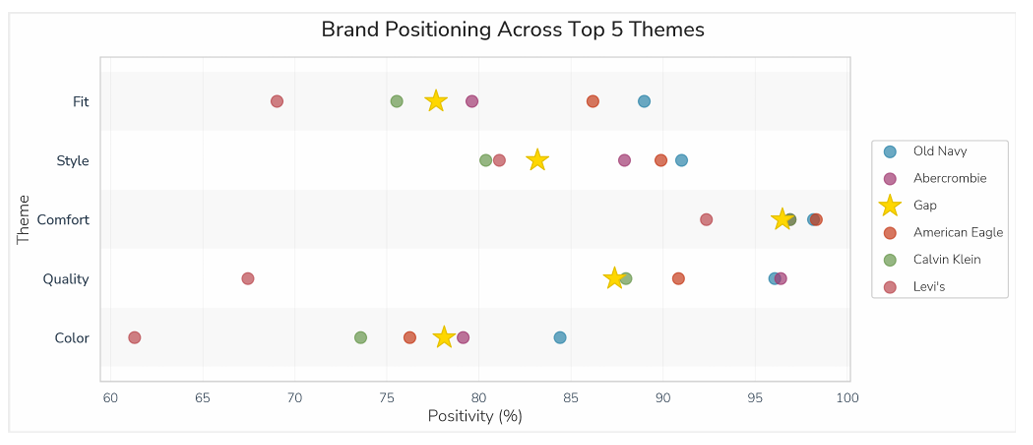 Brand Positioning Across Top 5 Themes

Theme

Fit

Style

Comfort

Quality

Color

60 65 70 75 80 85 90 95 100

Positivity (%)

Old Navy
Abercrombie
Gap
American Eagle
Calvin Klein
Levi's